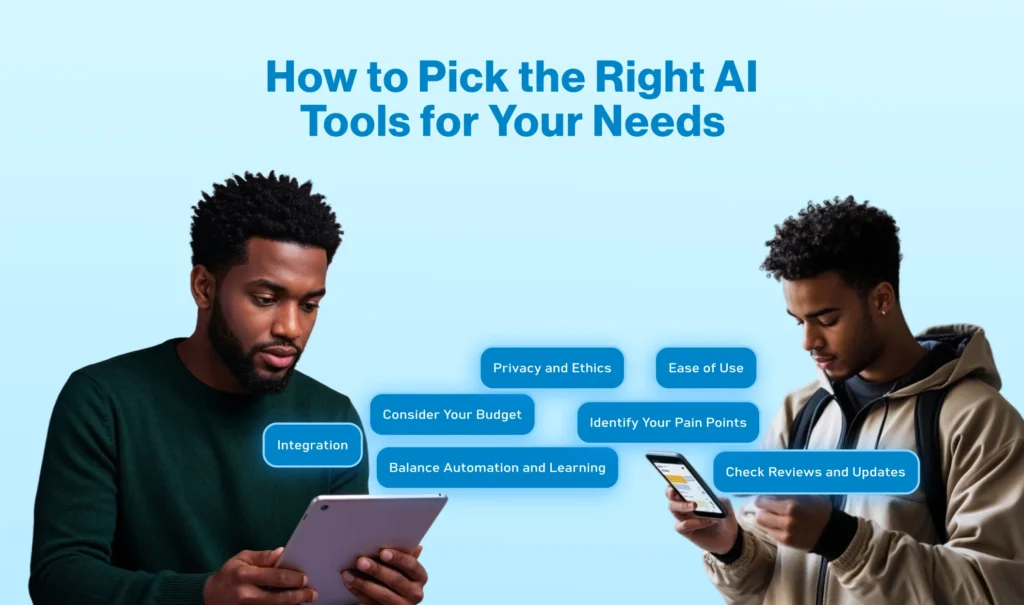 How to Pick the Right AI Tools for Your Needs

Privacy and Ethics

Ease of Use

Consider Your Budget

Identify Your Pain Points

Integration

Balance Automation and Learning

Check Reviews and Updates